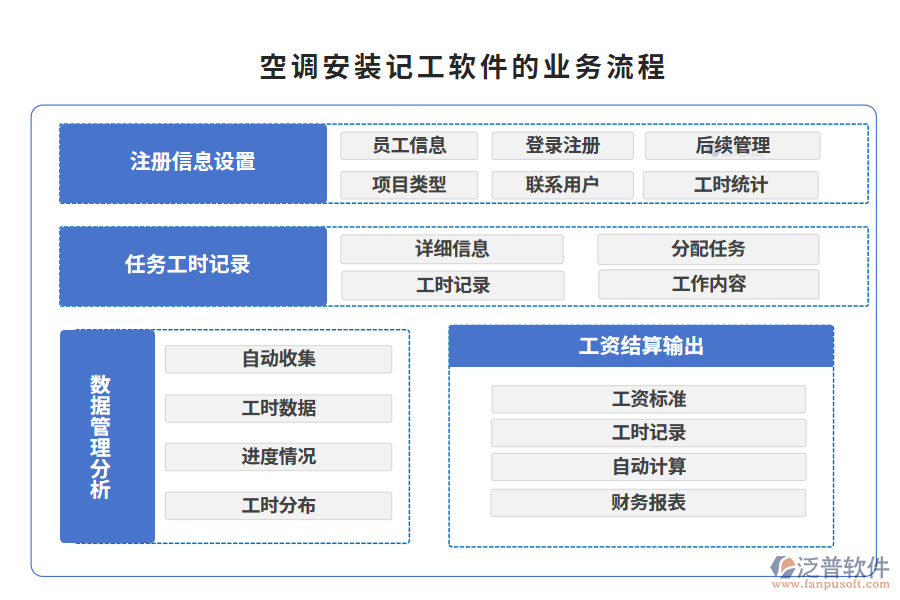 空调安装记工软件的业务流程

注册信息设置

员工信息
登录注册
后续管理
项目类型
联系用户
工时统计

任务工时记录

详细信息
分配任务
工时记录
工作内容

数据管理分析

自动收集
工时数据
进度情况
工时分布

工资结算输出

工资标准
工时记录
自动计算
财务报表

泛普软件
www.fanpusoft.com